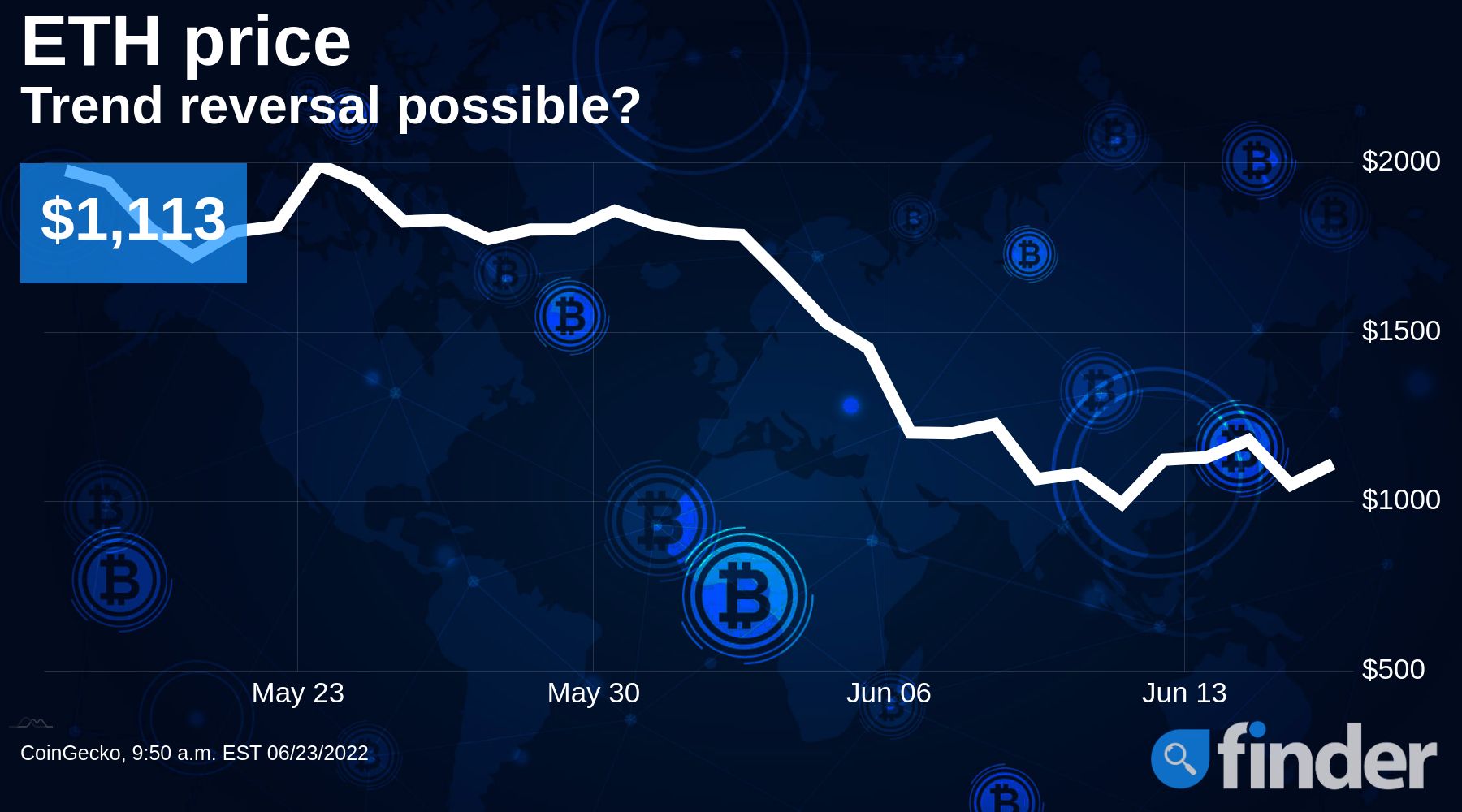 ETH price
Trend reversal possible?

$1,113

$2000
$1500
$1000
$500

May 23
May 30
Jun 06
Jun 13

CoinGecko, 9:50 a.m. EST 06/23/2022

finder